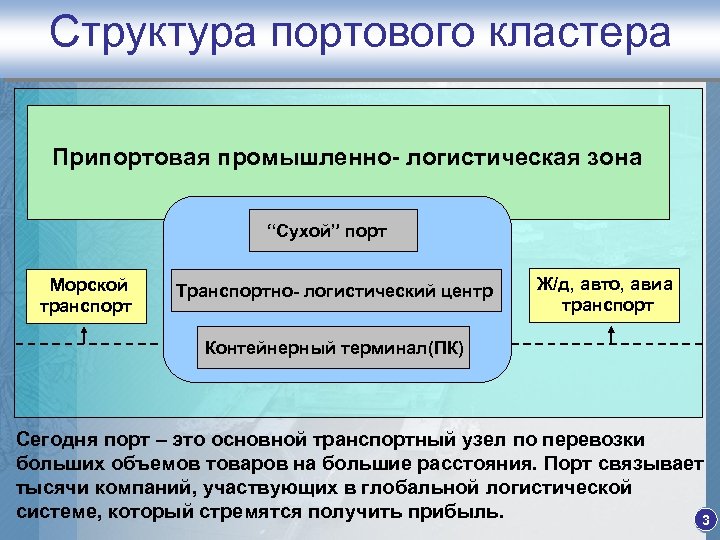 Структура портового кластера

Припортовая промышленно- логистическая зона

“Сухой” порт

Морской транспорт

Транспортно- логистический центр

Ж/д, авто, авиа транспорт

Контейнерный терминал(ПК)

Сегодня порт – это основной транспортный узел по перевозки больших объемов товаров на большие расстояния. Порт связывает тысячи компаний, участвующих в глобальной логистической системе, который стремятся получить прибыль.

3